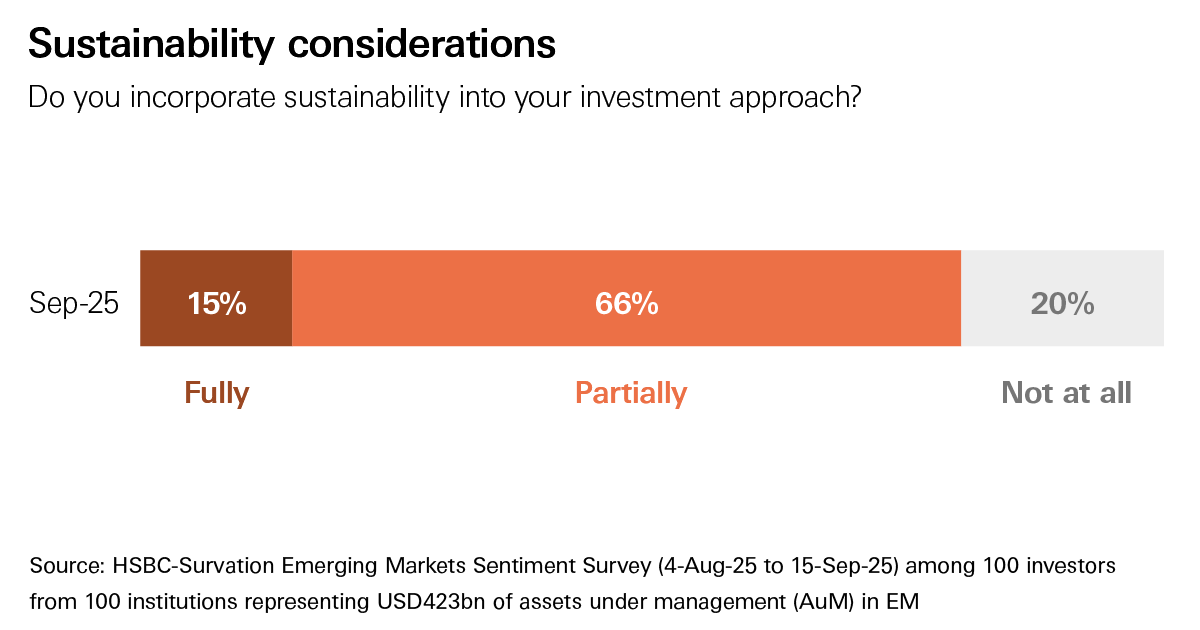 Sustainability considerations

Do you incorporate sustainability into your investment approach?

Sep-25 15% 66% 20%

Fully Partially Not at all

Source: HSBC-Survation Emerging Markets Sentiment Survey (4-Aug-25 to 15-Sep-25) among 100 investors from 100 institutions representing USD423bn of assets under management (AuM) in EM